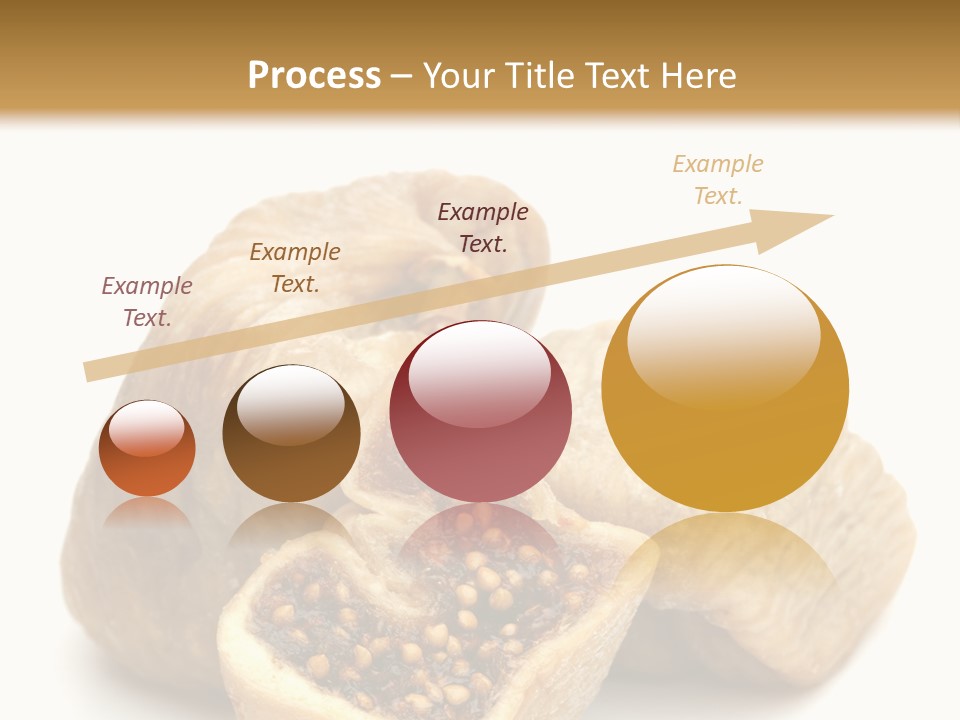 Process – Your Title Text Here

Example Text.

Example Text.

Example Text.

Example Text.